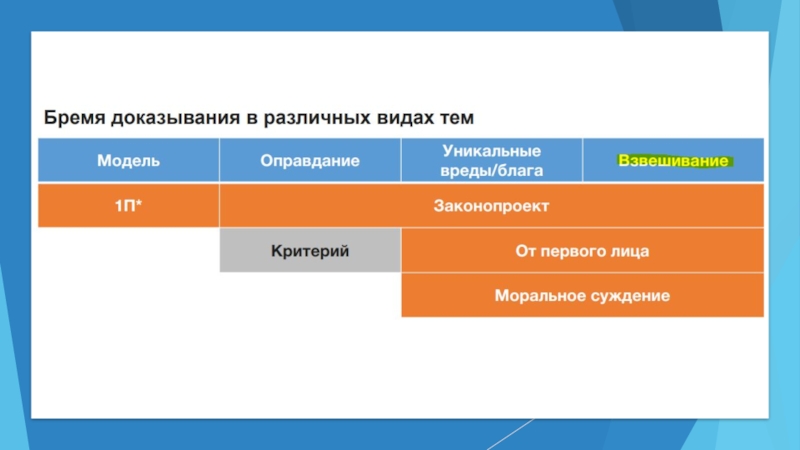 Бремя доказывания в различных видах тем

| Модель | Оправдание | Уникальные вреды/блага | Взвешивание |
|---|---|---|---|
| 1П* | Законопроект | | |
| | Критерий | От первого лица | |
| | | Моральное суждение | |